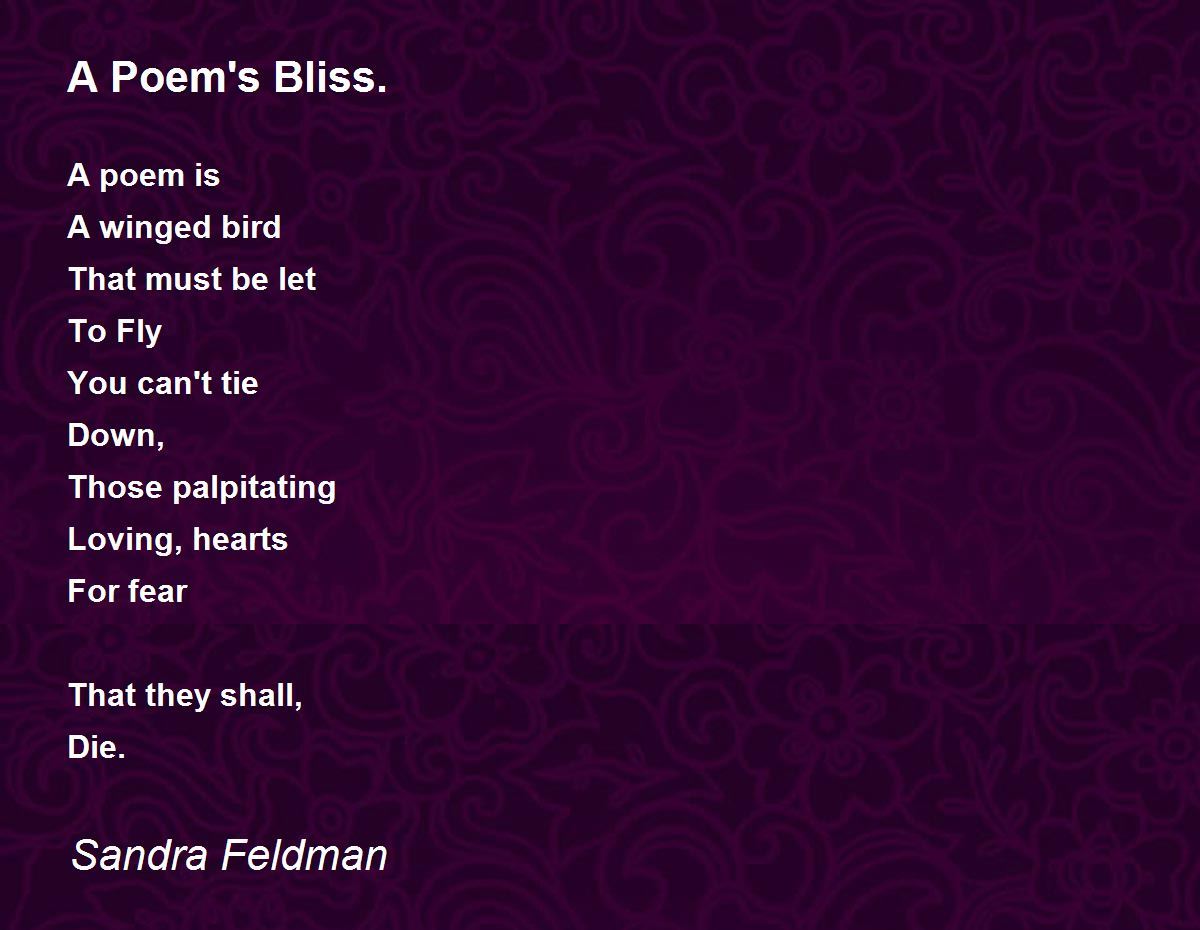 A Poem's Bliss.

A poem is
A winged bird
That must be let
To Fly
You can't tie
Down,
Those palpitating
Loving, hearts
For fear

That they shall,
Die.

Sandra Feldman